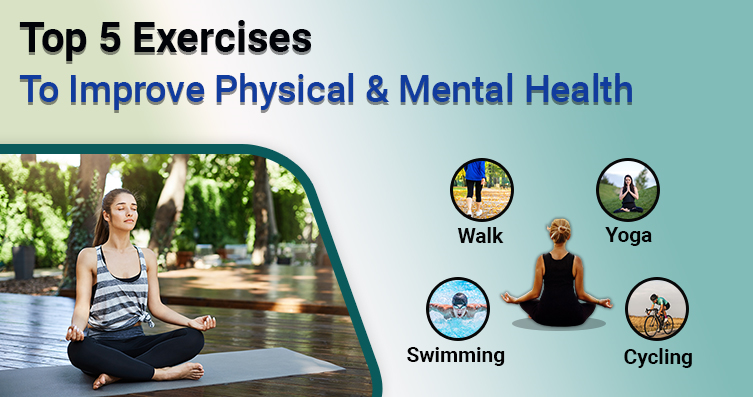 Top 5 Exercises
To Improve Physical & Mental Health

Walk

Yoga

Swimming

Cycling